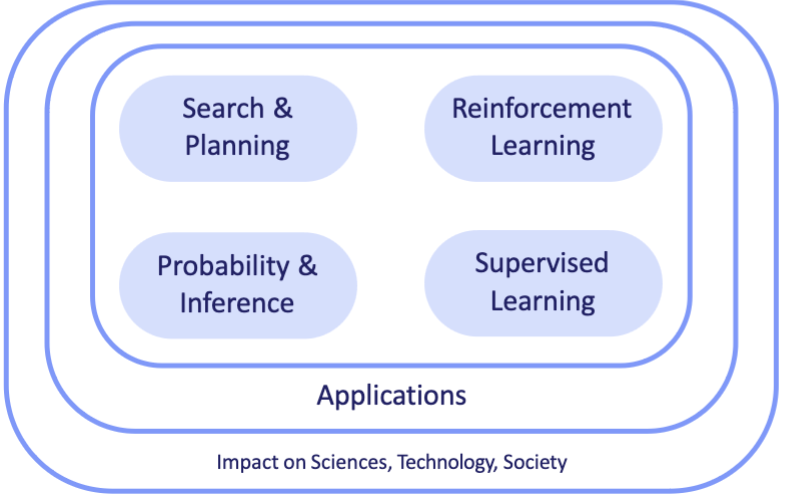 Search & Planning

Reinforcement Learning

Probability & Inference

Supervised Learning

Applications

Impact on Sciences, Technology, Society